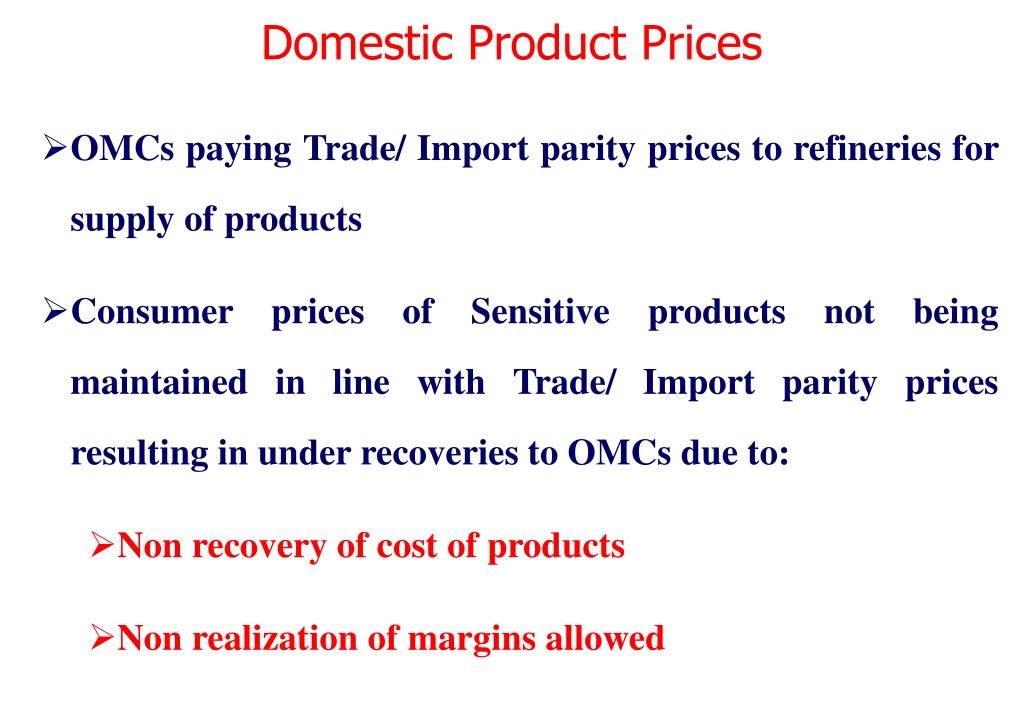 Domestic Product Prices

➢OMCs paying Trade/ Import parity prices to refineries for supply of products

➢Consumer prices of Sensitive products not being maintained in line with Trade/ Import parity prices resulting in under recoveries to OMCs due to:

➢Non recovery of cost of products

➢Non realization of margins allowed